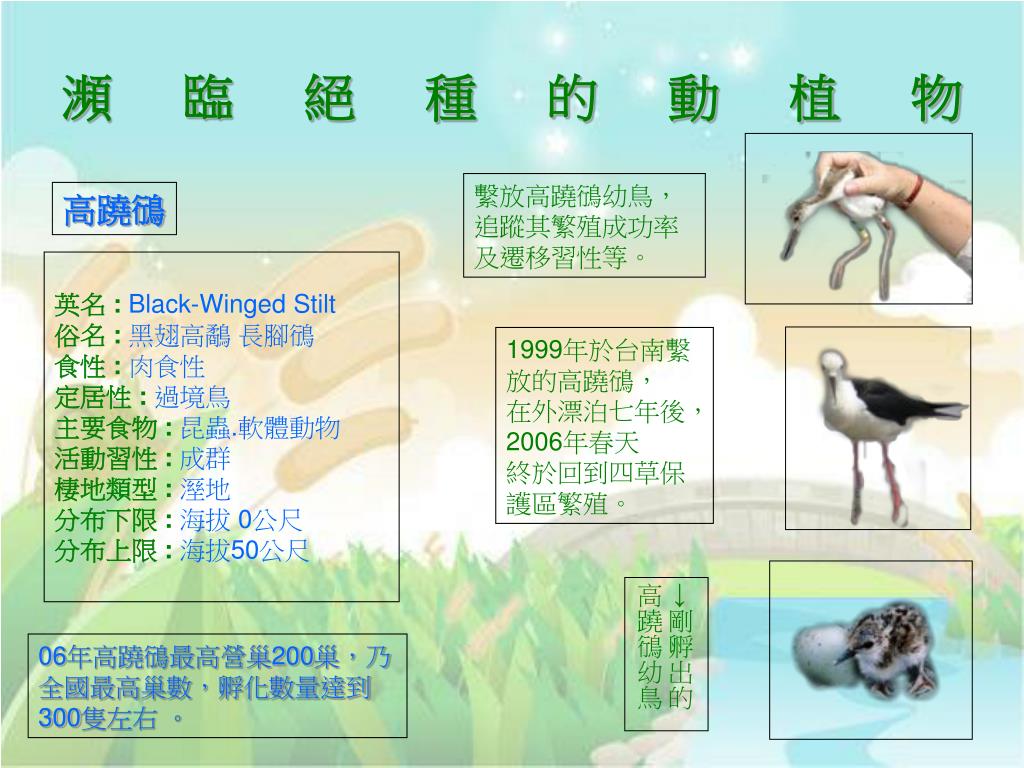 瀕 臨 絕 種 的 動 植 物

高蹺鴴

英名 : Black-Winged Stilt
俗名 : 黑翅高鷸 長腳鴴
食性 : 肉食性
定居性 : 過境鳥
主要食物 : 昆蟲.軟體動物
活動習性 : 成群
棲地類型 : 溼地
分布下限 : 海拔 0公尺
分布上限 : 海拔50公尺

06年高蹺鴴最高營巢200巢，乃全國最高巢數，孵化數量達到300隻左右 。

繫放高蹺鴴幼鳥，追蹤其繁殖成功率及遷移習性等。

1999年於台南繫放的高蹺鴴，在外漂泊七年後，2006年春天終於回到四草保護區繁殖。

↓剛孵出的高蹺鴴幼鳥